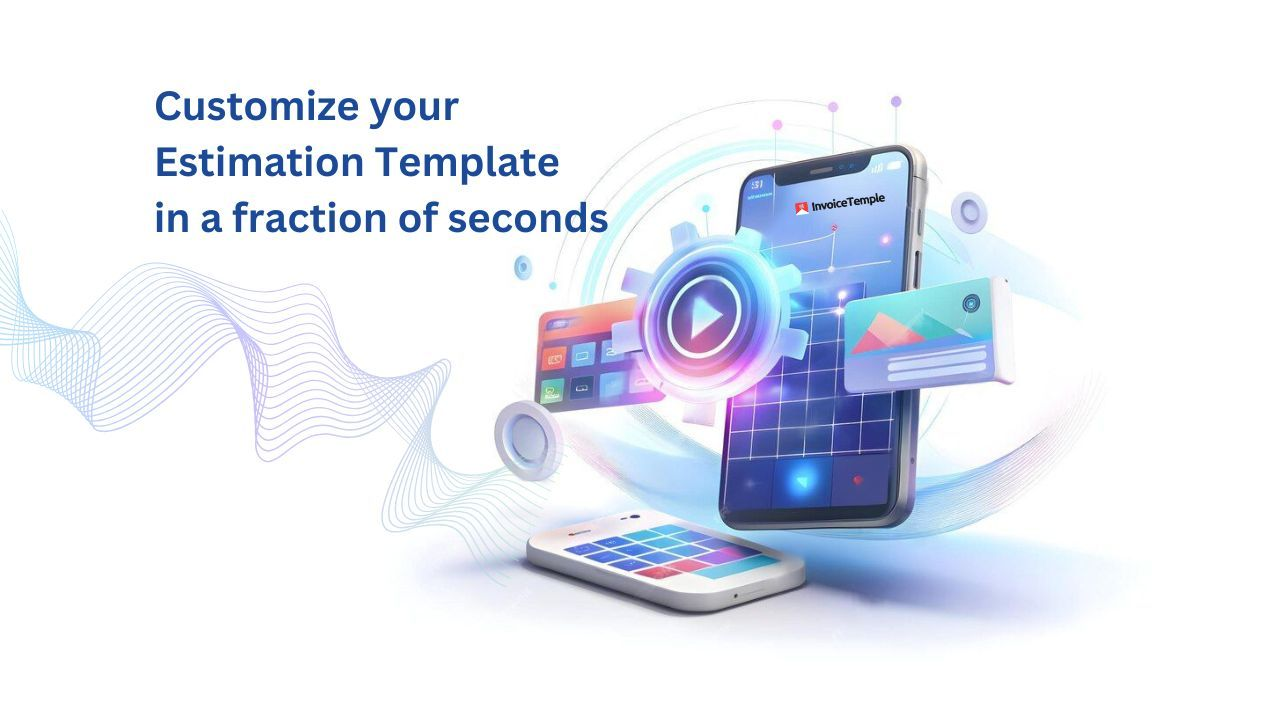 Customize your
Estimation Template
in a fraction of seconds

InvoiceTemple